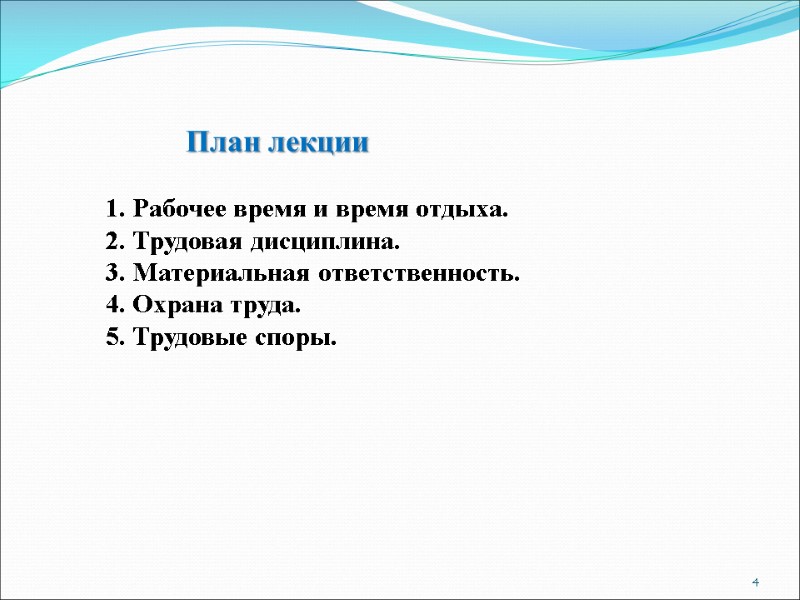 План лекции

1. Рабочее время и время отдыха.
2. Трудовая дисциплина.
3. Материальная ответственность.
4. Охрана труда.
5. Трудовые споры.

4